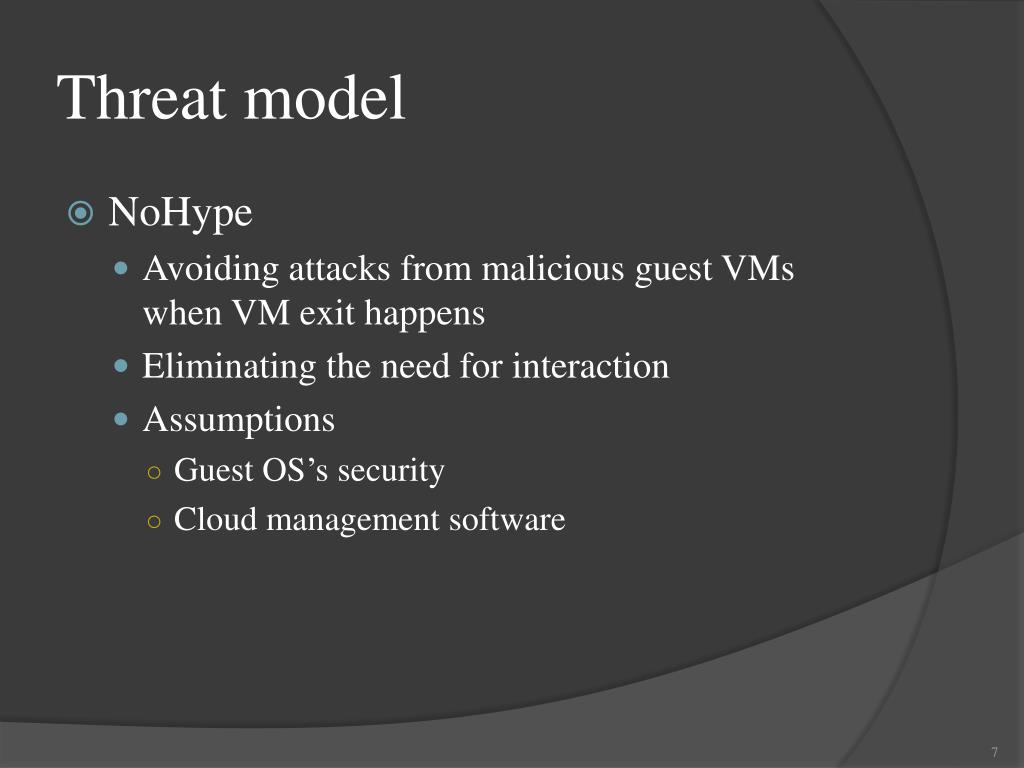 Threat model

NoHype

Avoiding attacks from malicious guest VMs when VM exit happens

Eliminating the need for interaction

Assumptions

Guest OS’s security

Cloud management software

7